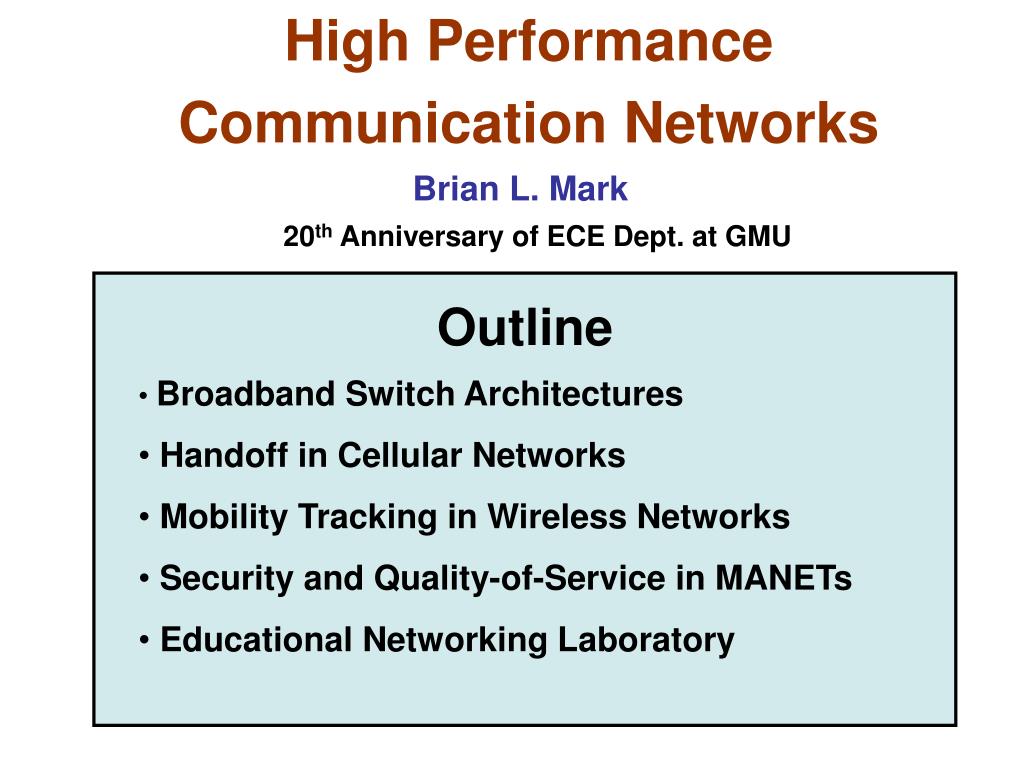 High Performance Communication Networks

Brian L. Mark

20$^{th}$ Anniversary of ECE Dept. at GMU

Outline

• Broadband Switch Architectures
• Handoff in Cellular Networks
• Mobility Tracking in Wireless Networks
• Security and Quality-of-Service in MANETs
• Educational Networking Laboratory